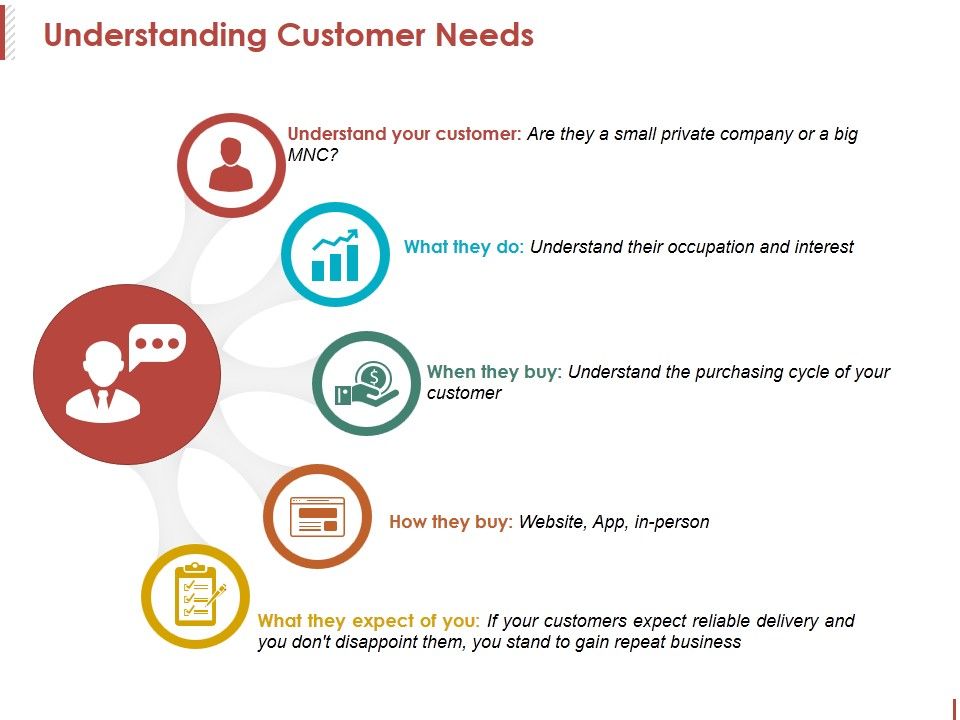 Understanding Customer Needs

Understand your customer: Are they a small private company or a big MNC?

What they do: Understand their occupation and interest

When they buy: Understand the purchasing cycle of your customer

How they buy: Website, App, in-person

What they expect of you: If your customers expect reliable delivery and you don't disappoint them, you stand to gain repeat business